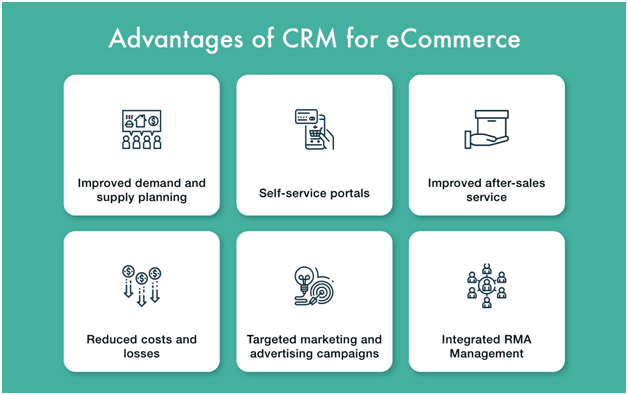 Advantages of CRM for eCommerce

$$$

Improved demand and supply planning

Self-service portals

Improved after-sales service

Reduced costs and losses

Targeted marketing and advertising campaigns

Integrated RMA Management